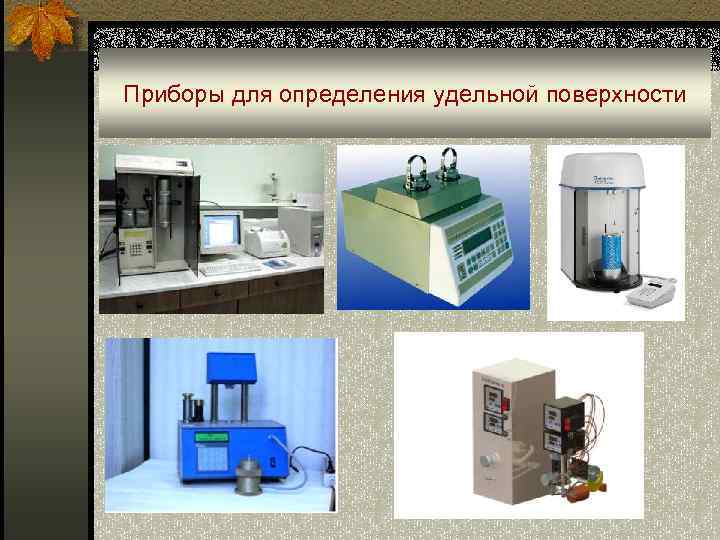 Приборы для определения удельной поверхности